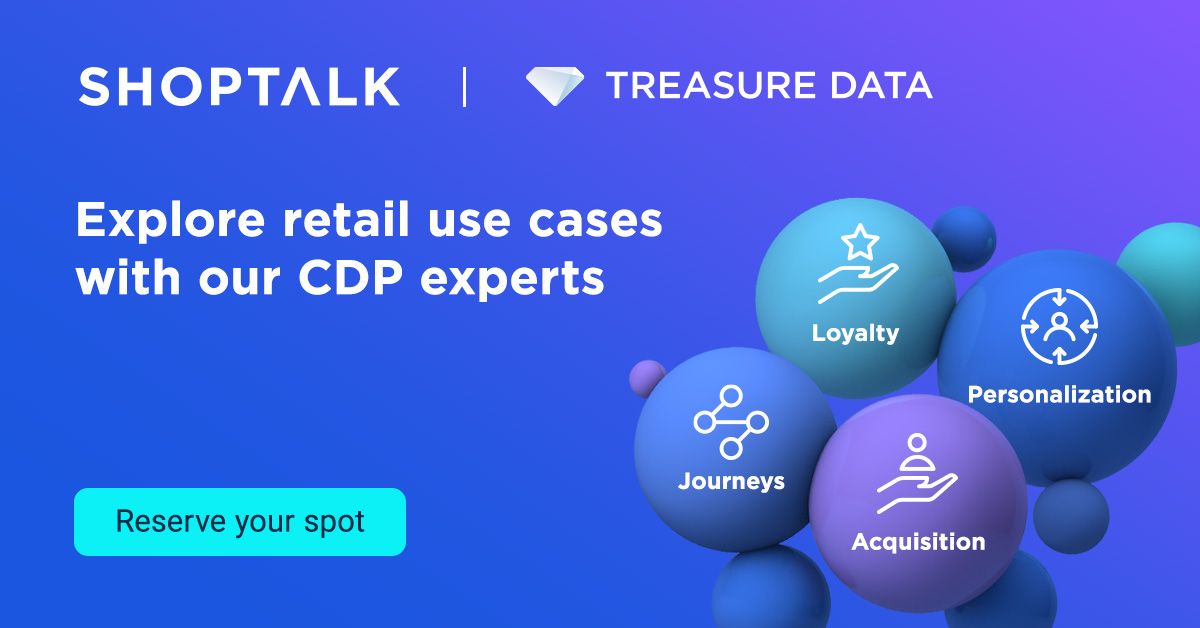 SHOPTALK | TREASURE DATA

Explore retail use cases with our CDP experts

Loyalty

Personalization

Journeys

Acquisition

Reserve your spot